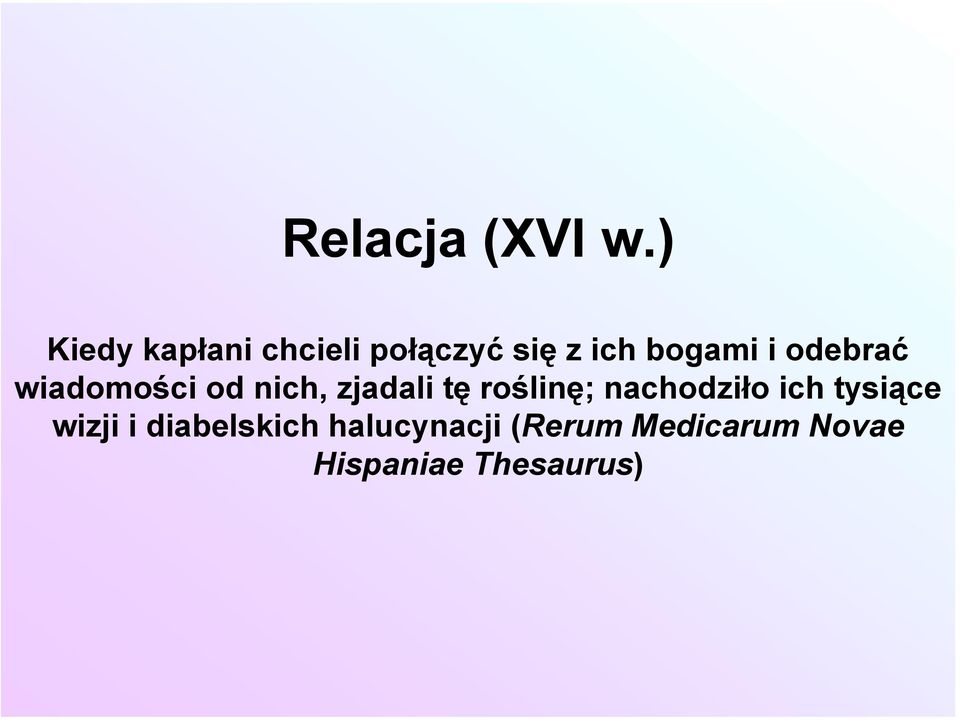 Relacja (XVI w.)

Kiedy kapłani chcieli połączyć się z ich bogami i odebrać wiadomości od nich, zjadali tę roślinę; nachodziło ich tysiące wizji i diabelskich halucynacji (Rerum Medicarum Novae Hispaniae Thesaurus)